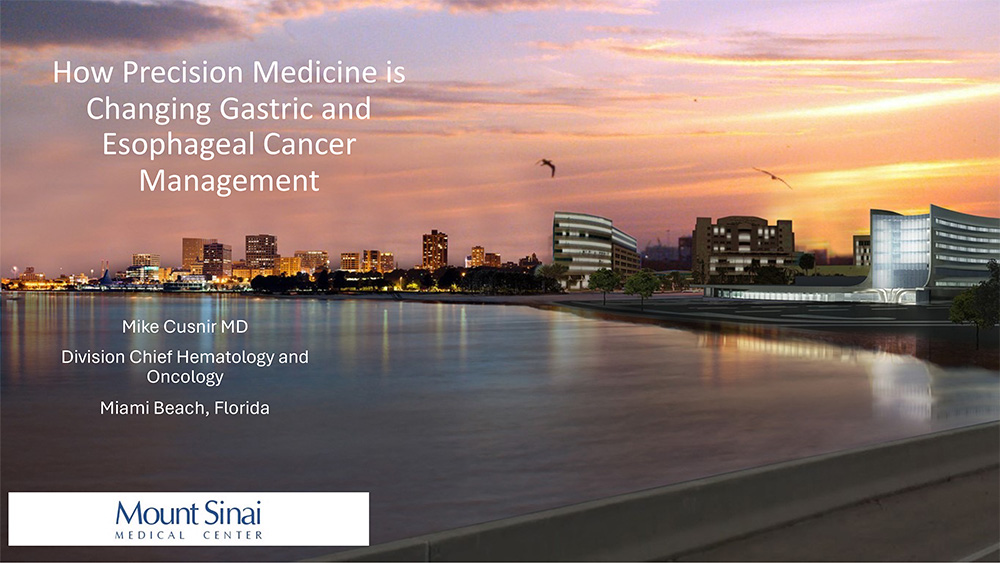 How Precision Medicine is Changing Gastric and Esophageal Cancer Management

Mike Cusnir MD

Division Chief Hematology and Oncology

Miami Beach, Florida

Mount Sinai
MEDICAL CENTER